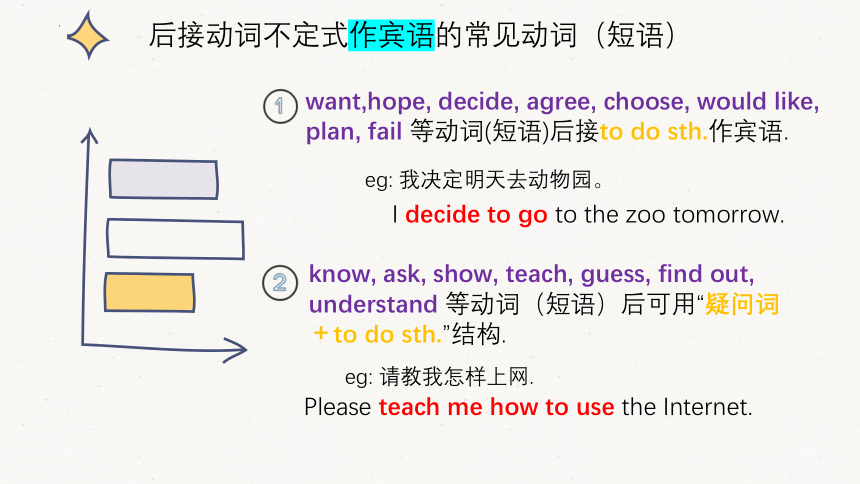 后接动词不定式作宾语的常见动词（短语）

1 want,hope, decide, agree, choose, would like, plan, fail 等动词(短语)后接to do sth.作宾语.

eg: 我决定明天去动物园。

I decide to go to the zoo tomorrow.

2 know, ask, show, teach, guess, find out, understand 等动词（短语）后可用“疑问词＋to do sth.”结构.

eg: 请教我怎样上网.

Please teach me how to use the Internet.